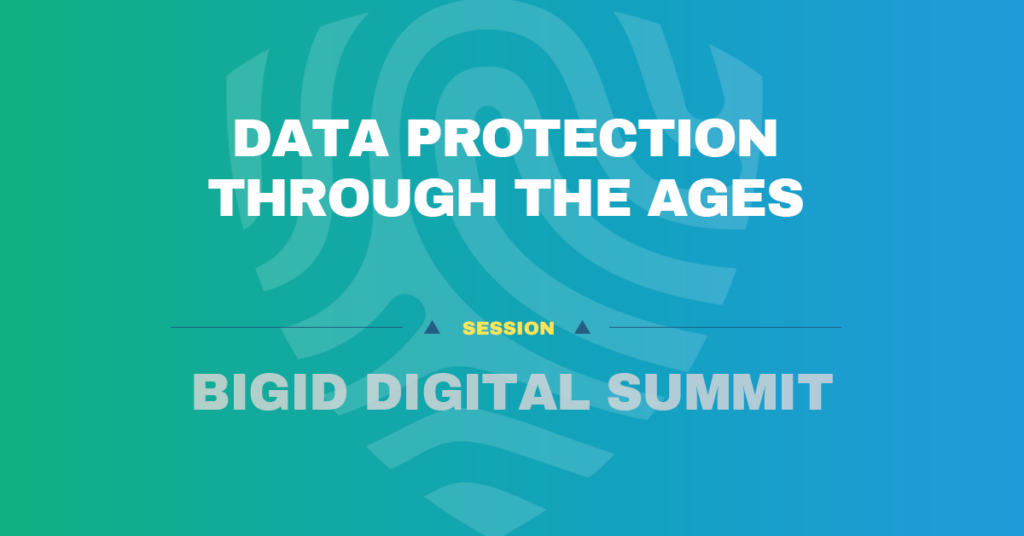 DATA PROTECTION THROUGH THE AGES

SESSION

BIGID DIGITAL SUMMIT